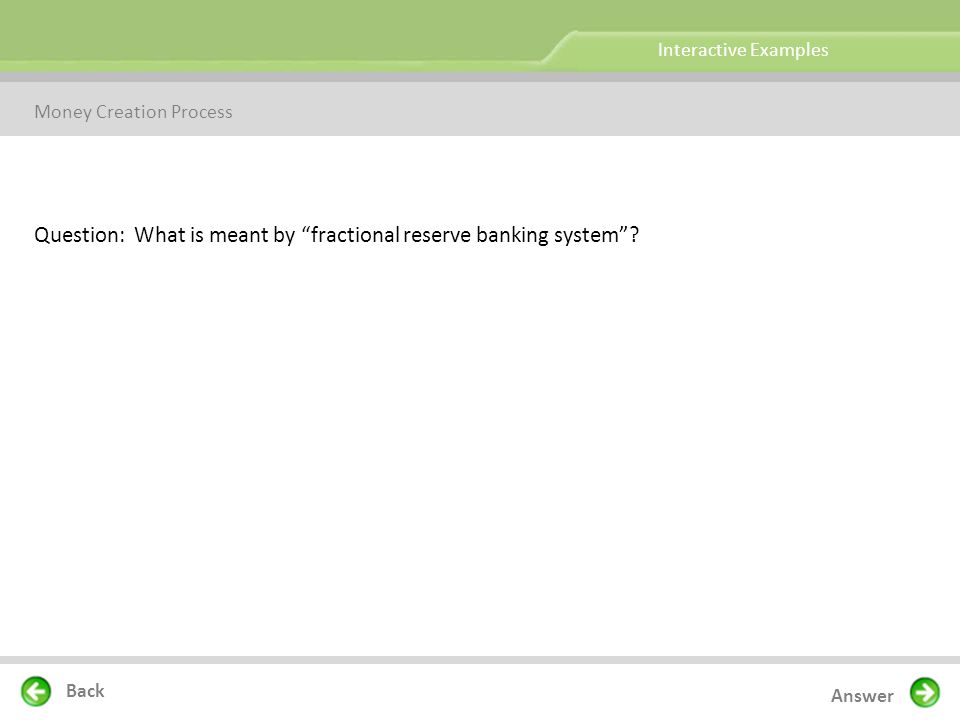 Interactive Examples

Money Creation Process

Question: What is meant by “fractional reserve banking system”?

Back

Answer